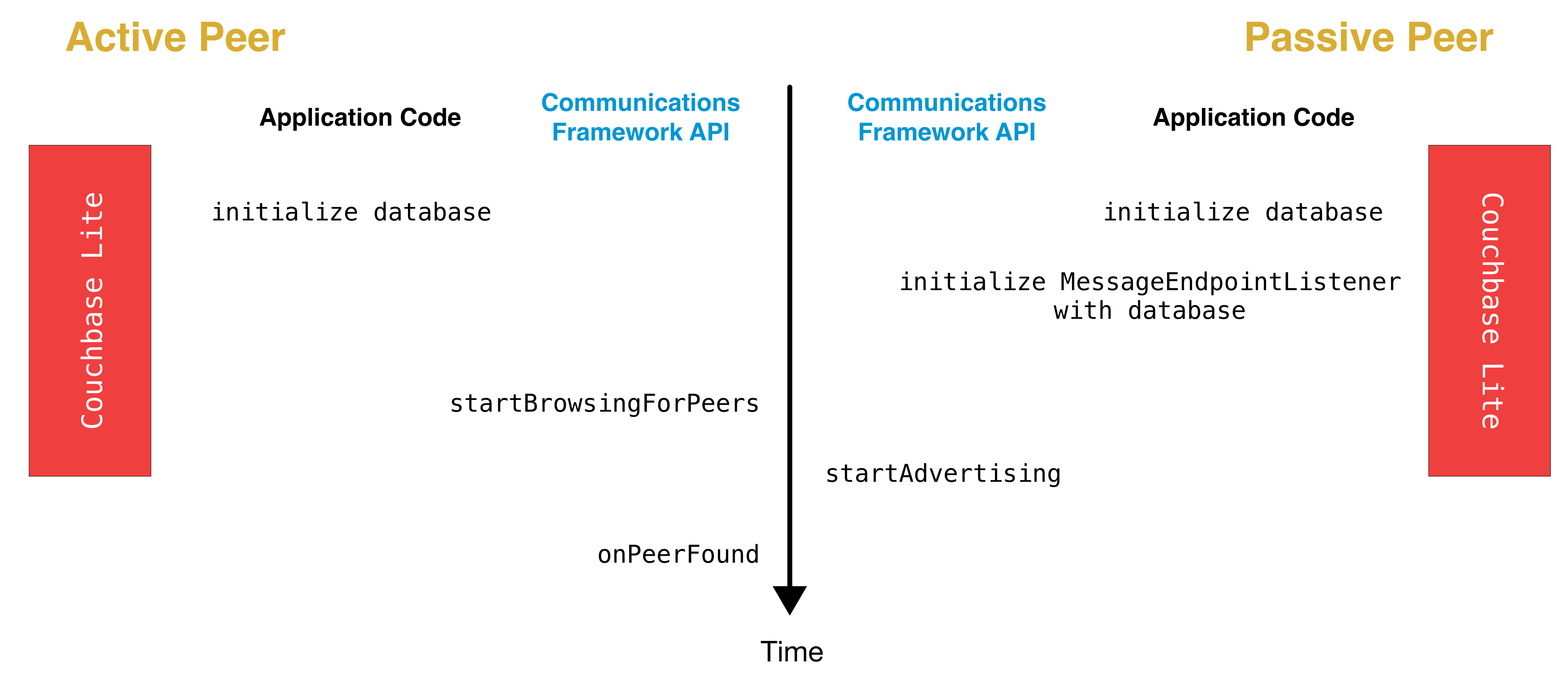 Active Peer

Passive Peer

Application Code

Communications Framework API

Communications Framework API

Application Code

Couchbase Lite

initialize database

initialize database

initialize MessageEndpointListener with database

Couchbase Lite

startBrowsingForPeers

startAdvertising

onPeerFound

Time